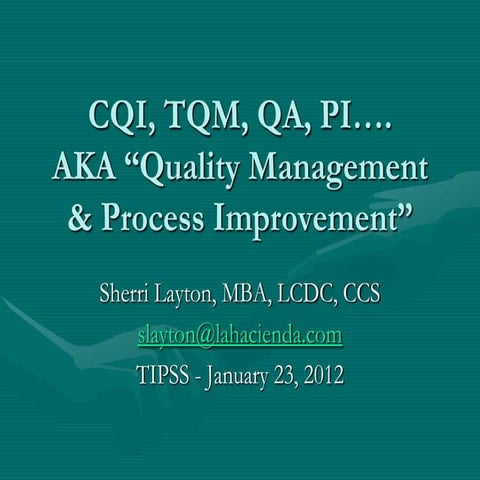 CQI, TQM, QA, PI….
AKA “Quality Management & Process Improvement”

Sherri Layton, MBA, LCDC, CCS
slayton@lahacienda.com
TIPSS - January 23, 2012